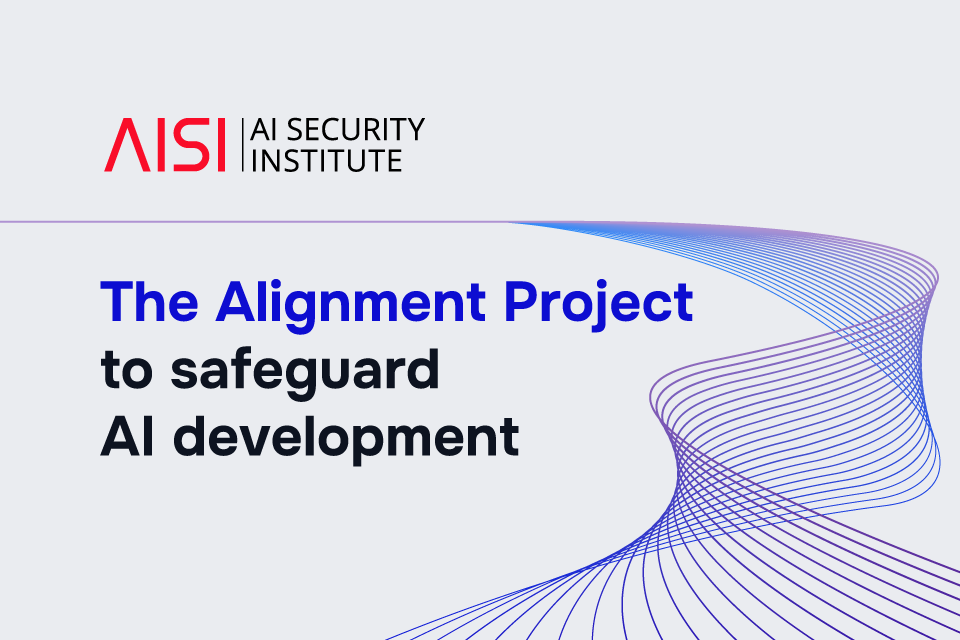 AISI | AI SECURITY INSTITUTE

The Alignment Project to safeguard AI development